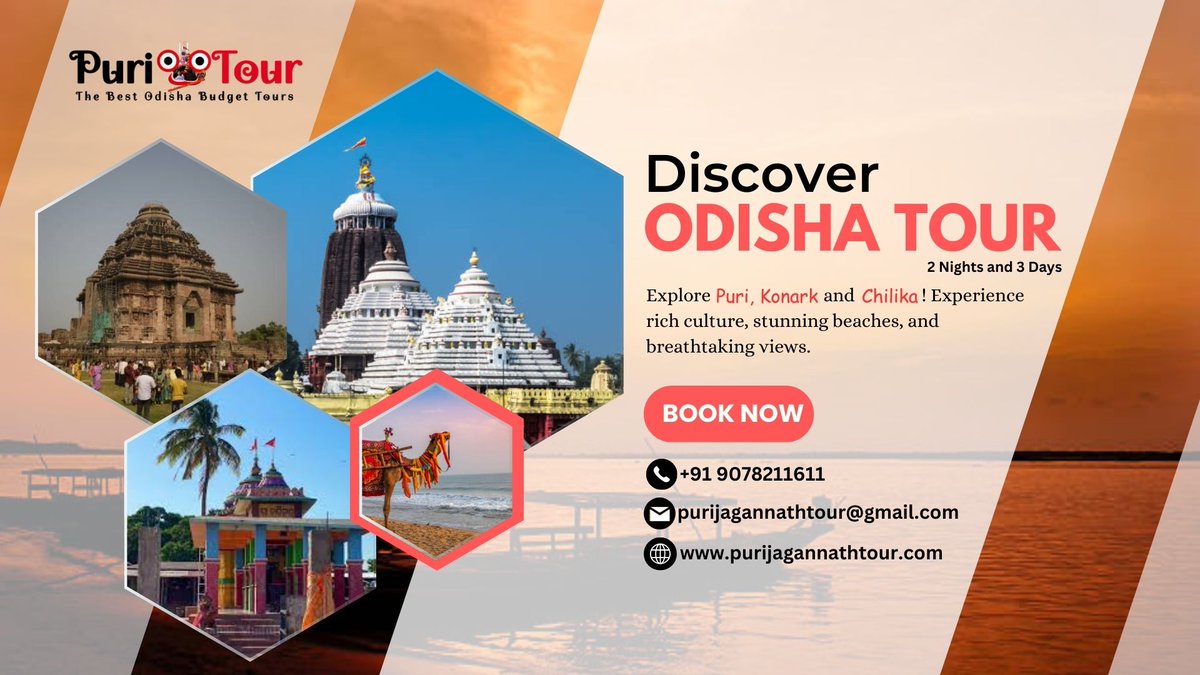 Puri Tour
The Best Odisha Budget Tours

Discover
ODISHA TOUR
2 Nights and 3 Days

Explore Puri, Konark and Chilika ! Experience rich culture, stunning beaches, and breathtaking views.

BOOK NOW

+91 9078211611
purijagannathtour@gmail.com
www.purijagannathtour.com